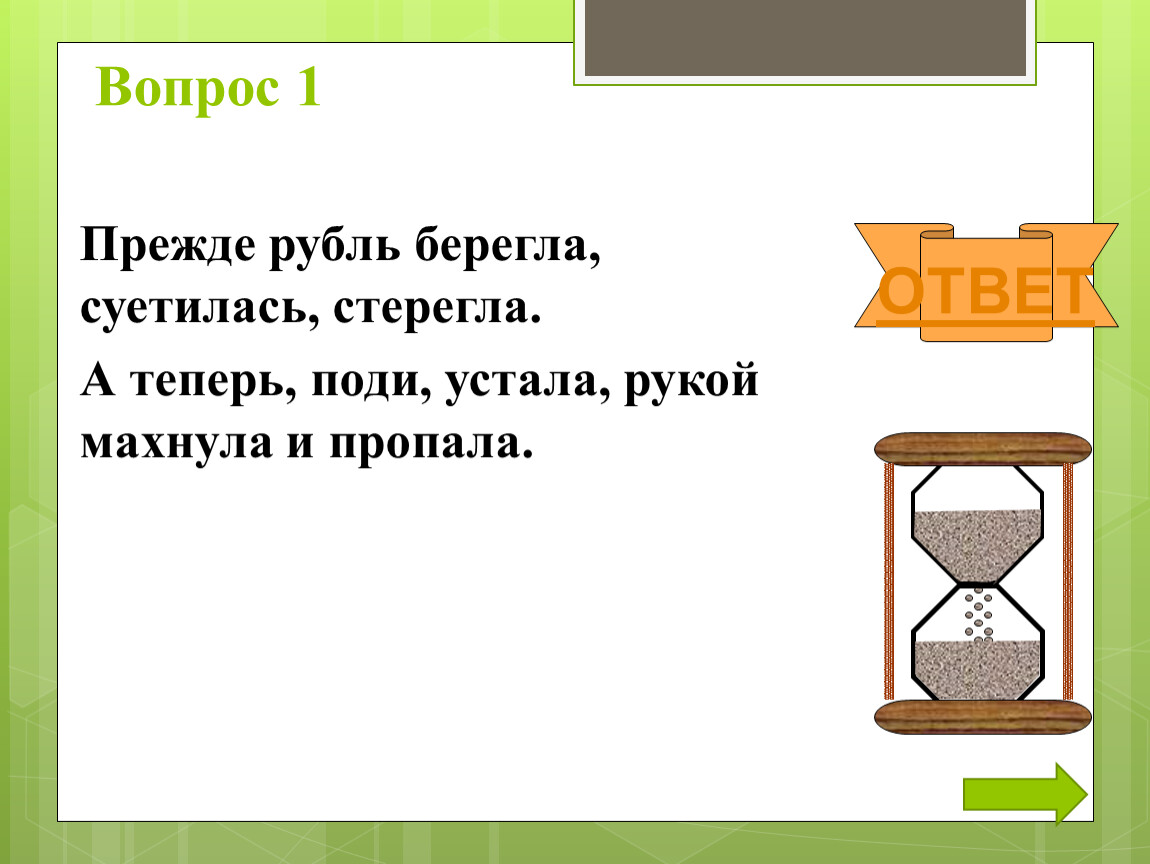 Вопрос 1

Прежде рубль берегла, суетилась, стерегла.

А теперь, поди, устала, рукой махнула и пропала.

ОТВЕТ